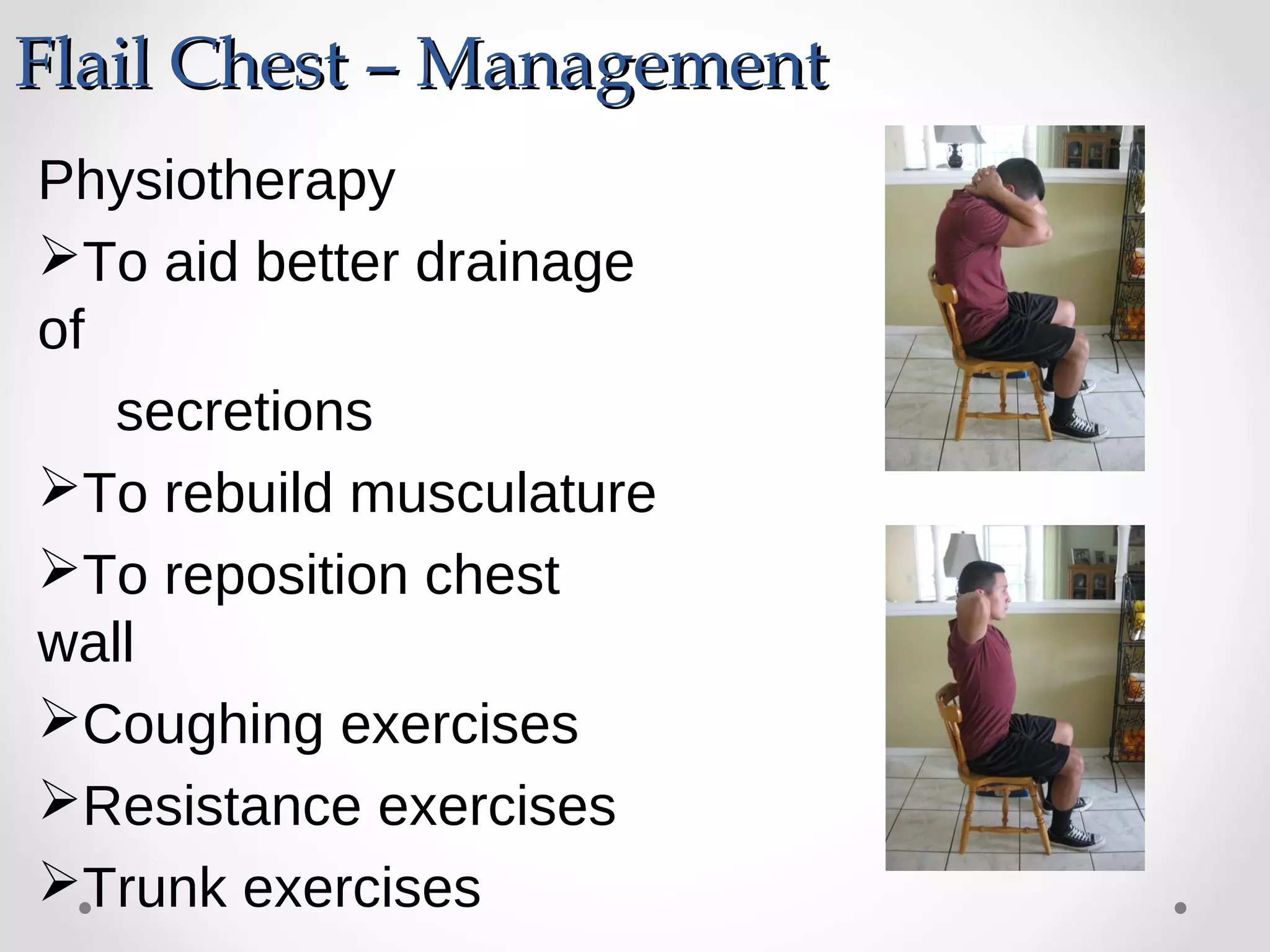 Flail Chest – Management

Physiotherapy

➢To aid better drainage of secretions

➢To rebuild musculature

➢To reposition chest wall

➢Coughing exercises

➢Resistance exercises

➢Trunk exercises